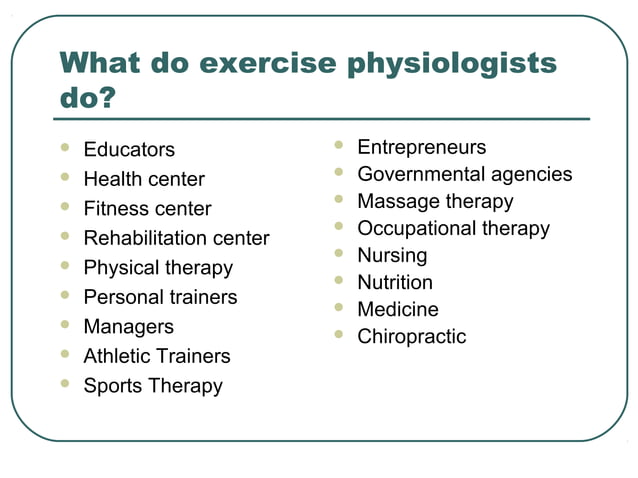 What do exercise physiologists do?

- Educators
- Health center
- Fitness center
- Rehabilitation center
- Physical therapy
- Personal trainers
- Managers
- Athletic Trainers
- Sports Therapy

- Entrepreneurs
- Governmental agencies
- Massage therapy
- Occupational therapy
- Nursing
- Nutrition
- Medicine
- Chiropractic